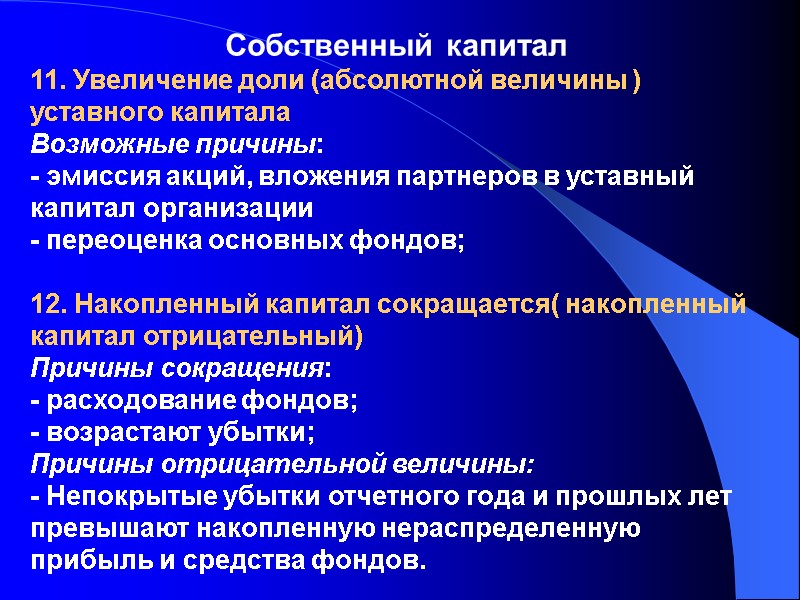 Собственный капитал

11. Увеличение доли (абсолютной величины ) уставного капитала
Возможные причины:
- эмиссия акций, вложения партнеров в уставный капитал организации
- переоценка основных фондов;

12. Накопленный капитал сокращается( накопленный капитал отрицательный)
Причины сокращения:
- расходование фондов;
- возрастают убытки;
Причины отрицательной величины:
- Непокрытые убытки отчетного года и прошлых лет превышают накопленную нераспределенную прибыль и средства фондов.